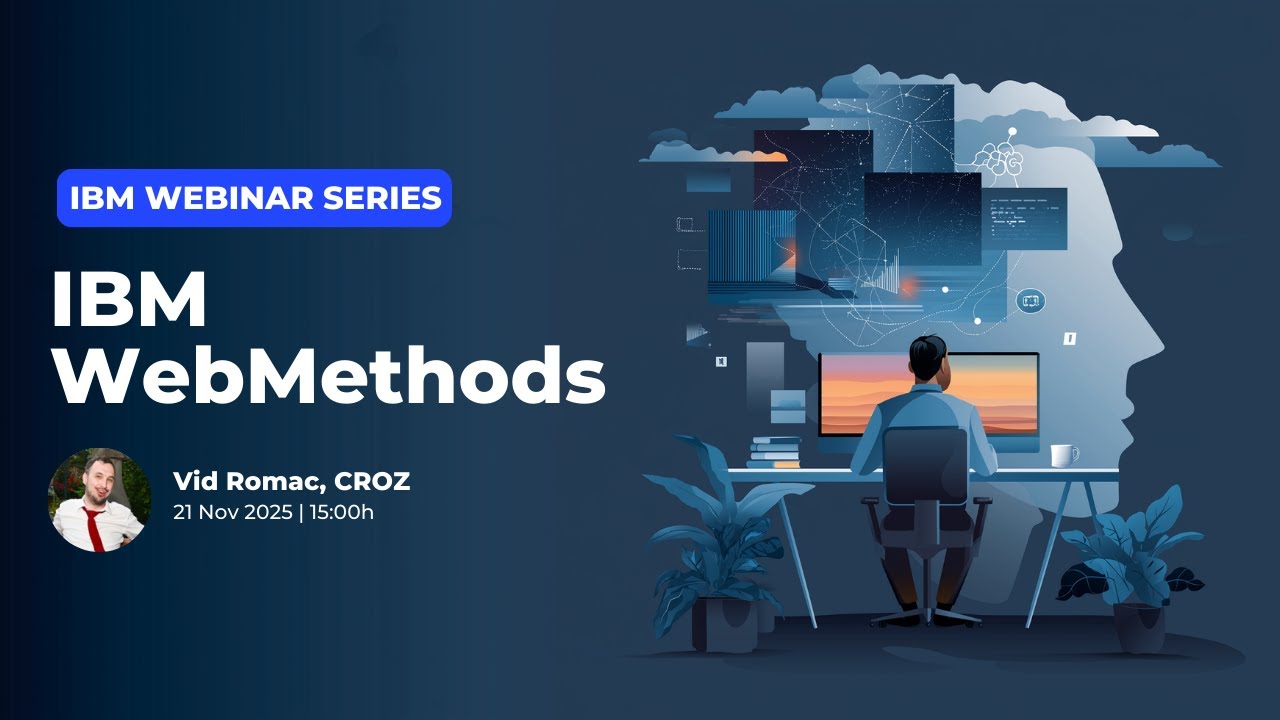 IBM WEBINAR SERIES

IBM WebMethods

Vid Romac, CROZ
21 Nov 2025 | 15:00h